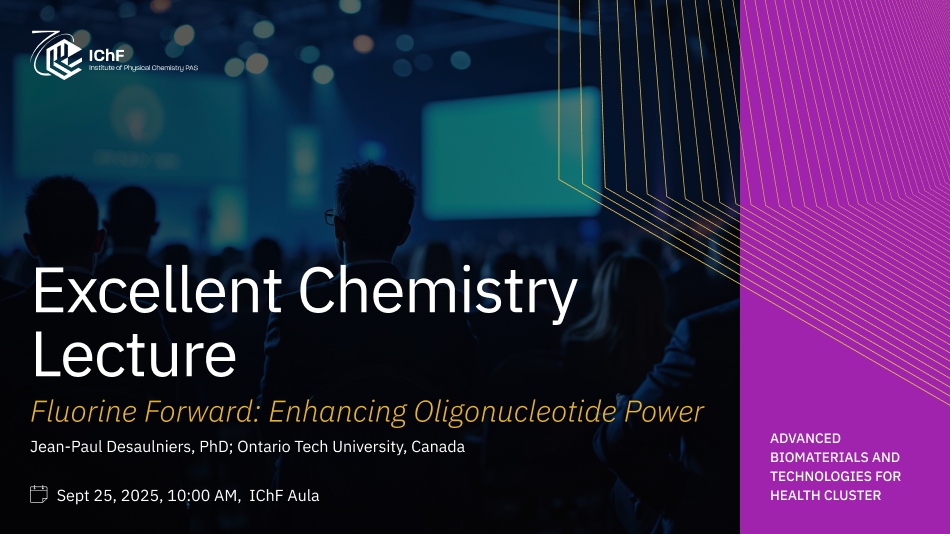 IChF
Institute of Physical Chemistry PAS

Excellent Chemistry Lecture

Fluorine Forward: Enhancing Oligonucleotide Power

Jean-Paul Desaulniers, PhD; Ontario Tech University, Canada

Sept 25, 2025, 10:00 AM, IChF Aula

ADVANCED BIOMATERIALS AND TECHNOLOGIES FOR HEALTH CLUSTER